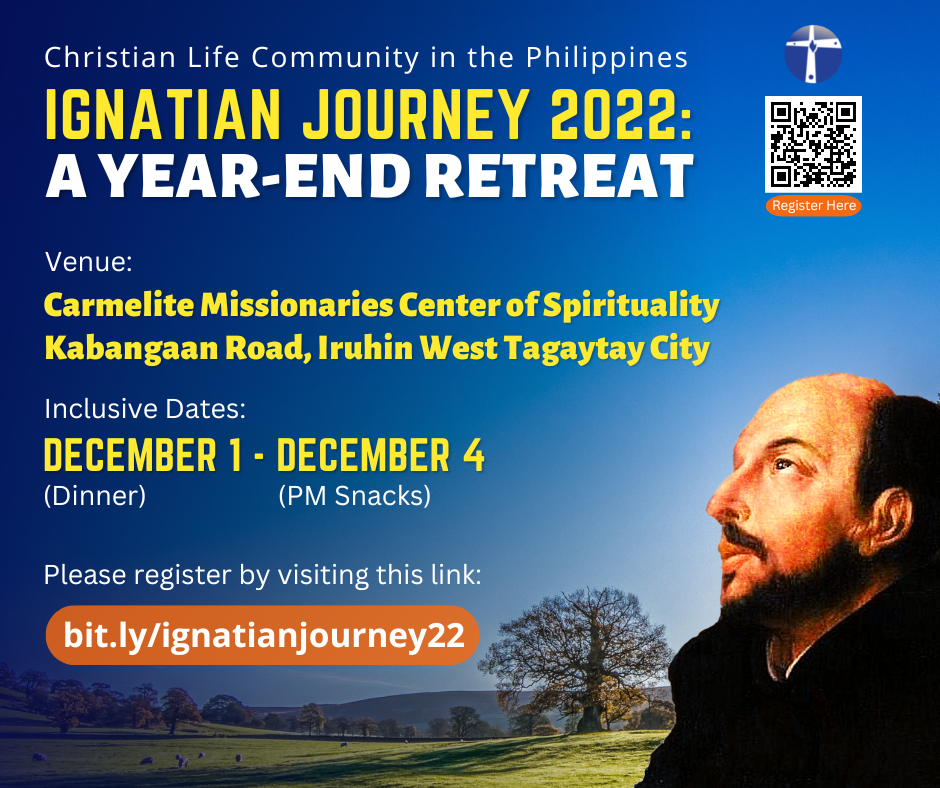 Christian Life Community in the Philippines

IGNATIAN JOURNEY 2022:
A YEAR-END RETREAT

Register Here

Venue:
Carmelite Missionaries Center of Spirituality
Kabangaan Road, Iruhin West Tagaytay City

Inclusive Dates:
DECEMBER 1 - DECEMBER 4
(Dinner) (PM Snacks)

Please register by visiting this link:
bit.ly/ignatianjourney22